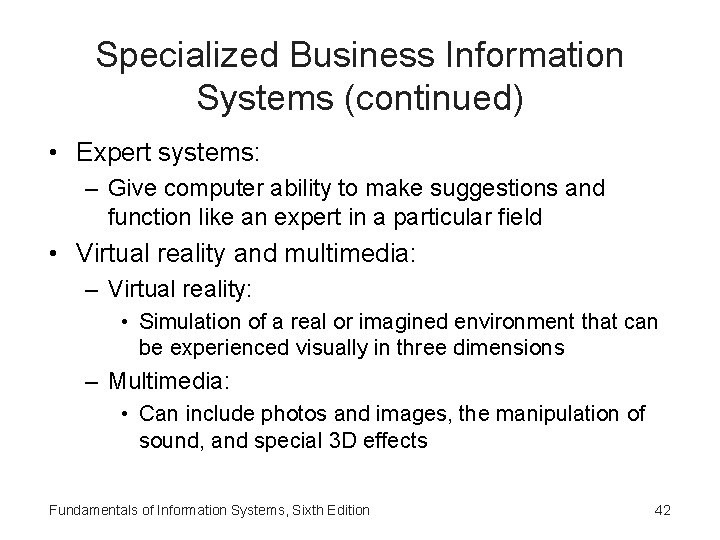 Specialized Business Information Systems (continued)

• Expert systems:
  – Give computer ability to make suggestions and function like an expert in a particular field
• Virtual reality and multimedia:
  – Virtual reality:
    • Simulation of a real or imagined environment that can be experienced visually in three dimensions
  – Multimedia:
    • Can include photos and images, the manipulation of sound, and special 3D effects

Fundamentals of Information Systems, Sixth Edition

42